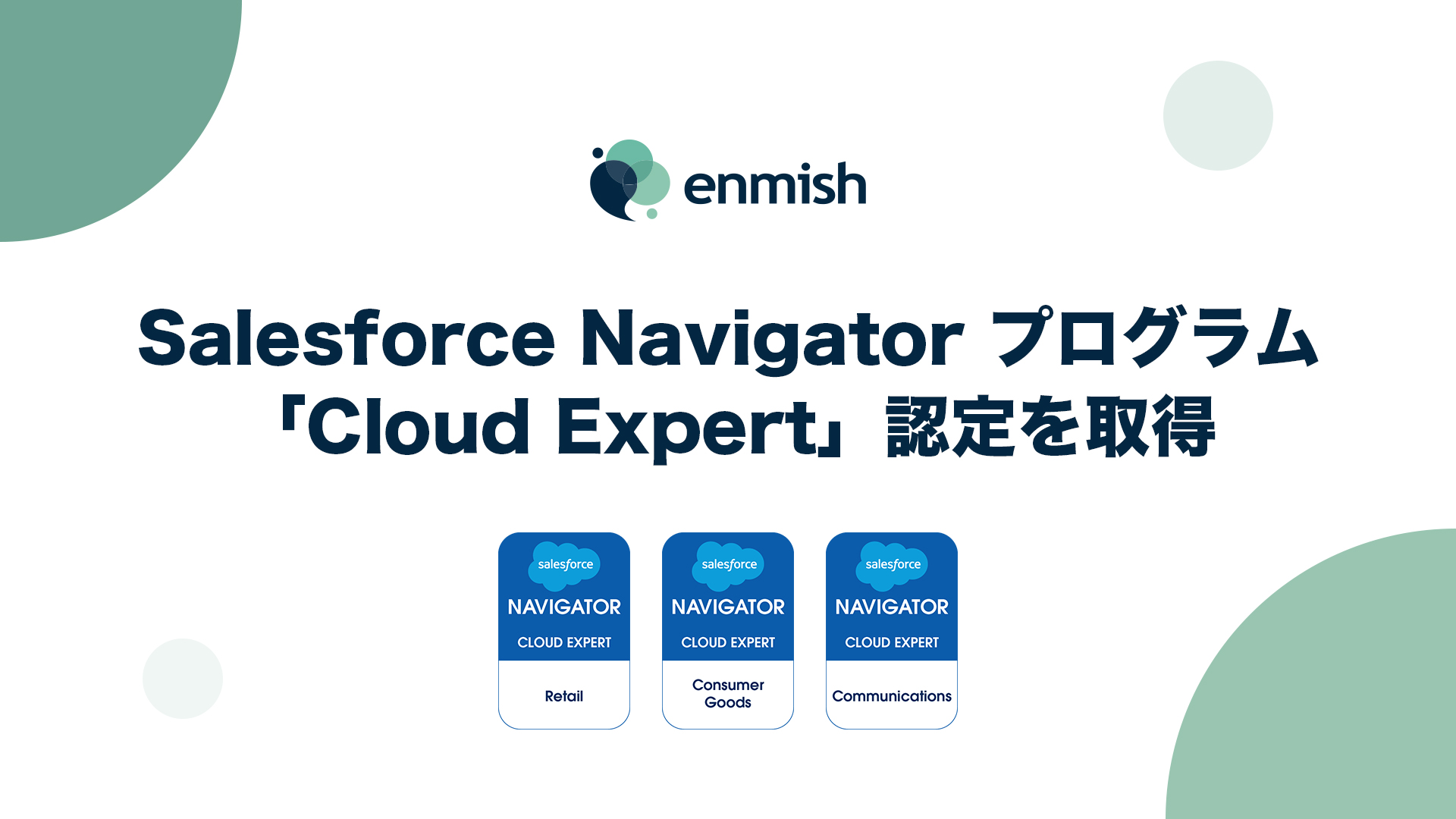 enmish

Salesforce Navigator プログラム
「Cloud Expert」認定を取得

salesforce
NAVIGATOR
CLOUD EXPERT
Retail

salesforce
NAVIGATOR
CLOUD EXPERT
Consumer Goods

salesforce
NAVIGATOR
CLOUD EXPERT
Communications